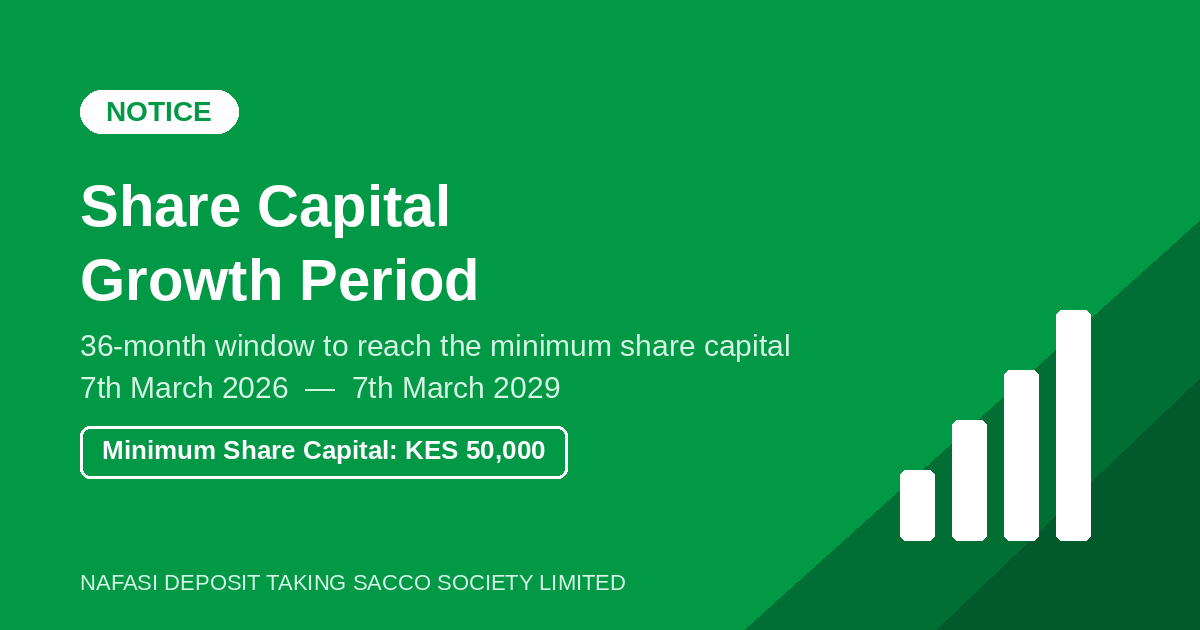 NOTICE

Share Capital Growth Period

36-month window to reach the minimum share capital
7th March 2026 — 7th March 2029

Minimum Share Capital: KES 50,000

NAFASI DEPOSIT TAKING SACCO SOCIETY LIMITED